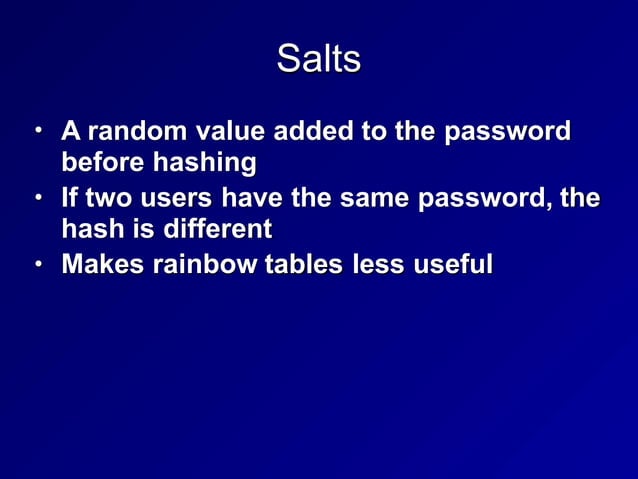 Salts

• A random value added to the password before hashing
• If two users have the same password, the hash is different
• Makes rainbow tables less useful